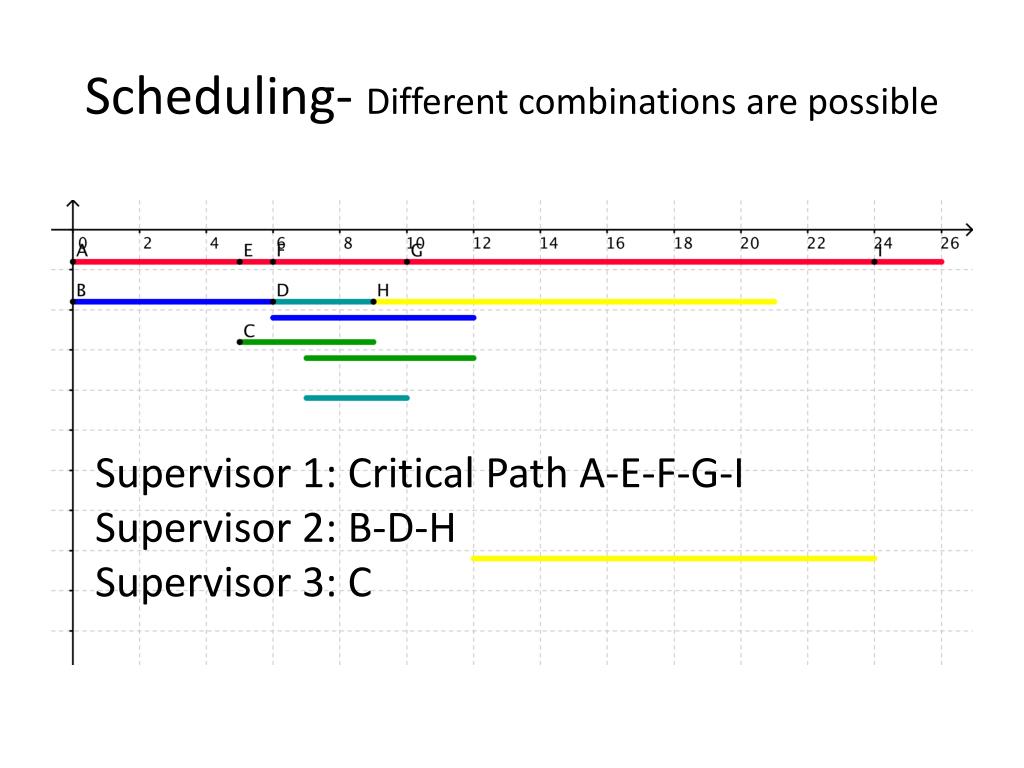 Scheduling- Different combinations are possible

0 2 4 6 8 10 12 14 16 18 20 22 24 26

A E F G I

B D H

C

Supervisor 1: Critical Path A-E-F-G-I
Supervisor 2: B-D-H
Supervisor 3: C